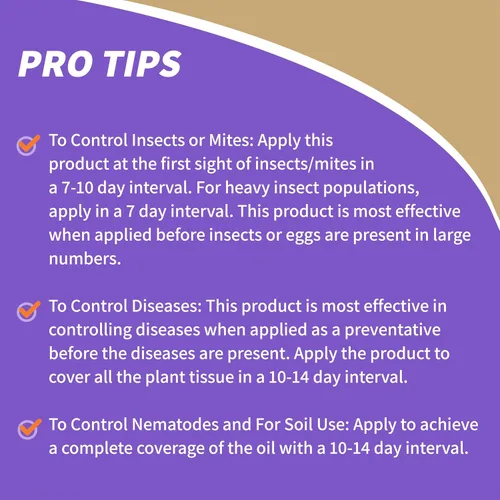 PRO TIPS

To Control Insects or Mites: Apply this product at the first sight of insects/mites in a 7-10 day interval. For heavy insect populations, apply in a 7 day interval. This product is most effective when applied before insects or eggs are present in large numbers.

To Control Diseases: This product is most effective in controlling diseases when applied as a preventative before the diseases are present. Apply the product to cover all the plant tissue in a 10-14 day interval.

To Control Nematodes and For Soil Use: Apply to achieve a complete coverage of the oil with a 10-14 day interval.